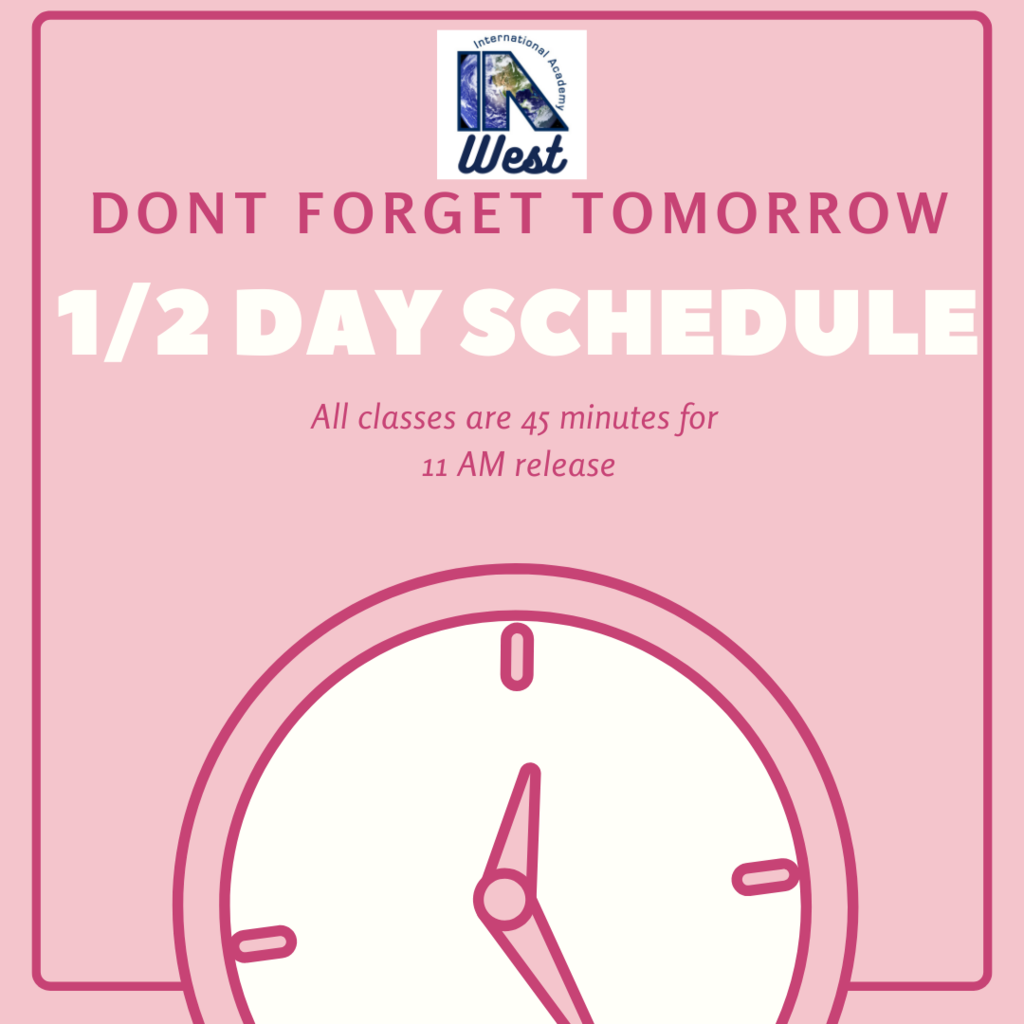 International Academy
IA
West

DONT FORGET TOMORROW

1/2 DAY SCHEDULE

All classes are 45 minutes for 11 AM release